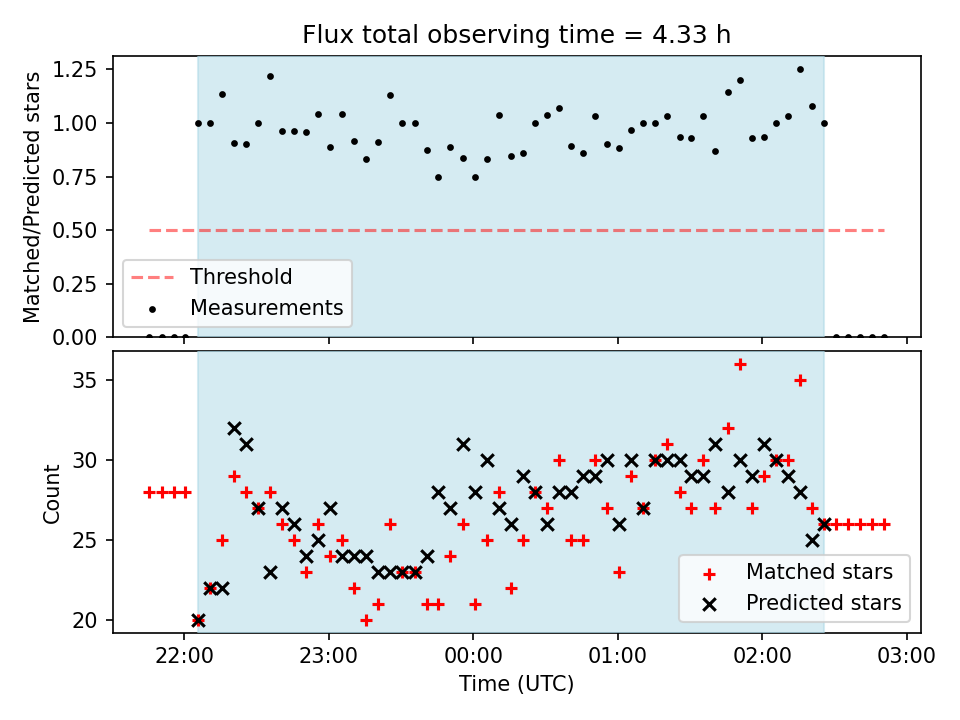 Flux total observing time = 4.33 h

Matched/Predicted stars

1.25
1.00
0.75
0.50
0.25
0.00

Threshold
Measurements

Count

35
30
25
20

Matched stars
Predicted stars

22:00
23:00
00:00
01:00
02:00
03:00

Time (UTC)